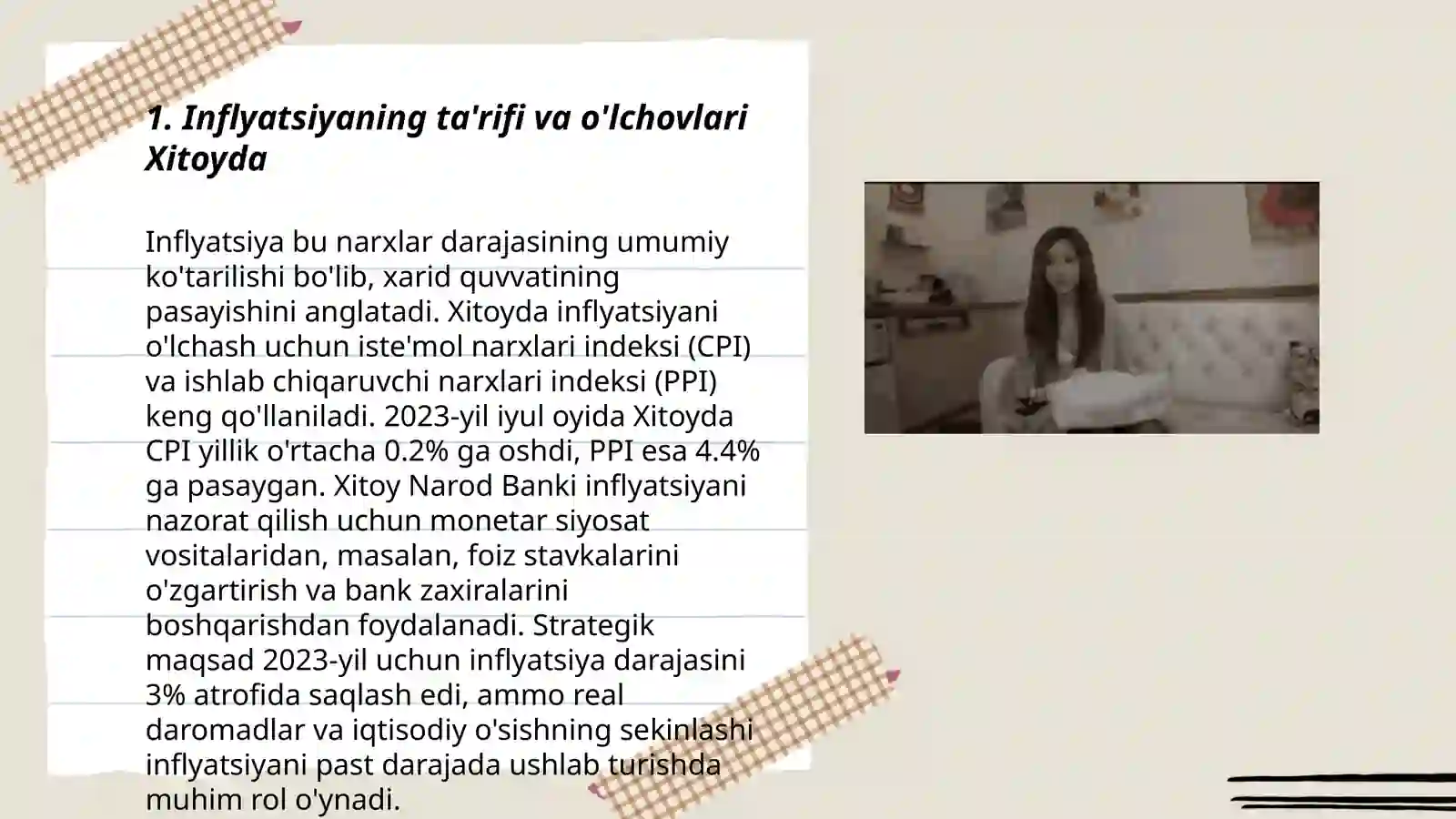 1. Inflyatsiyaning ta'rifi va o'lchovlari Xitoyda

Inflyatsiya bu narxlar darajasining umumiy ko'tarilishi bo'lib, xarid quvvatining pasayishini anglatadi. Xitoyda inflyatsiyani o'lchash uchun iste'mol narxlari indeksi (CPI) va ishlab chiqaruvchi narxlari indeksi (PPI) keng qo'llaniladi. 2023-yil iyul oyida Xitoyda CPI yillik o'rtacha 0.2% ga oshdi, PPI esa 4.4% ga pasaygan. Xitoy Narod Banki inflyatsiyani nazorat qilish uchun monetar siyosat vositalaridan, masalan, foiz stavkalarini o'zgartirish va bank zaxiralarini boshqarishdan foydalanadi. Strategik maqsad 2023-yil uchun inflyatsiya darajasini 3% atrofida saqlash edi, ammo real daromadlar va iqtisodiy o'sishning sekinlashi inflyatsiyani past darajada ushlab turishda muhim rol o'ynadi.